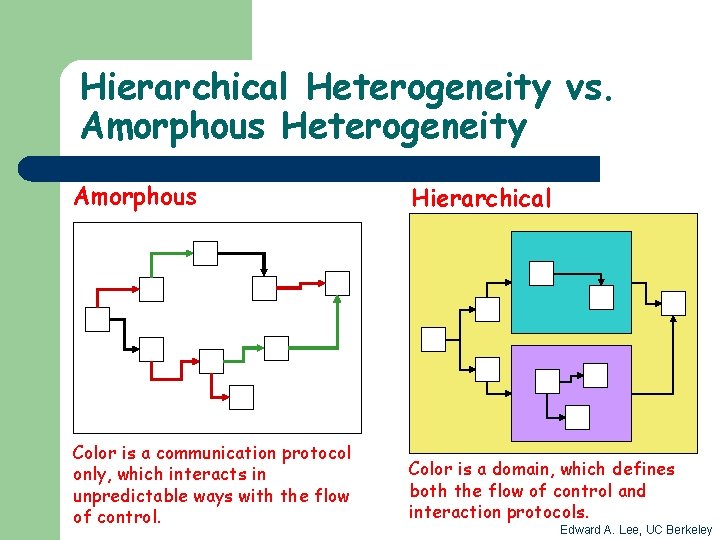 Hierarchical Heterogeneity vs. Amorphous Heterogeneity

Amorphous

Color is a communication protocol only, which interacts in unpredictable ways with the flow of control.

Hierarchical

Color is a domain, which defines both the flow of control and interaction protocols.

Edward A. Lee, UC Berkeley